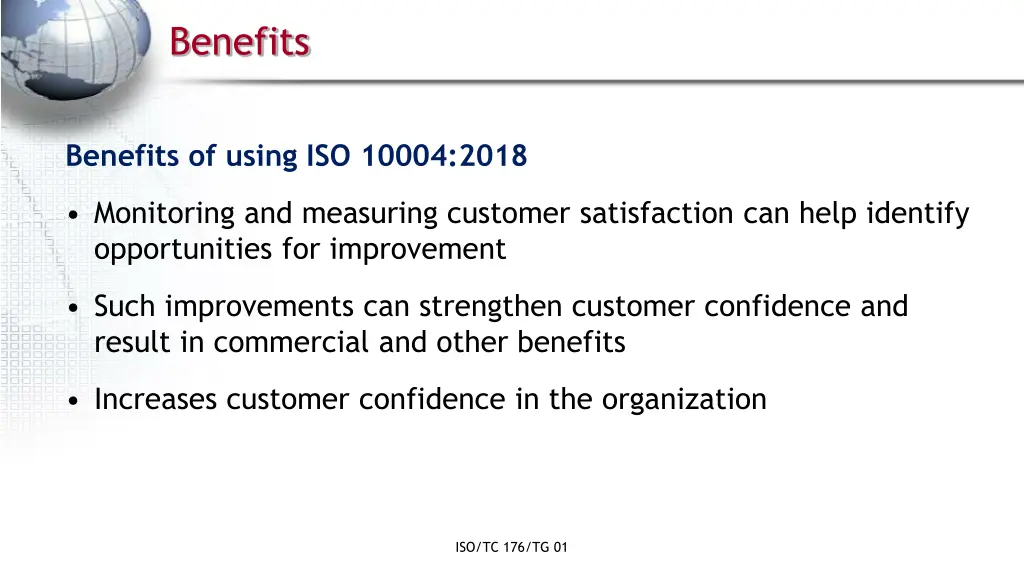 Benefits

Benefits of using ISO 10004:2018

• Monitoring and measuring customer satisfaction can help identify opportunities for improvement

• Such improvements can strengthen customer confidence and result in commercial and other benefits

• Increases customer confidence in the organization

ISO/TC 176/TG 01